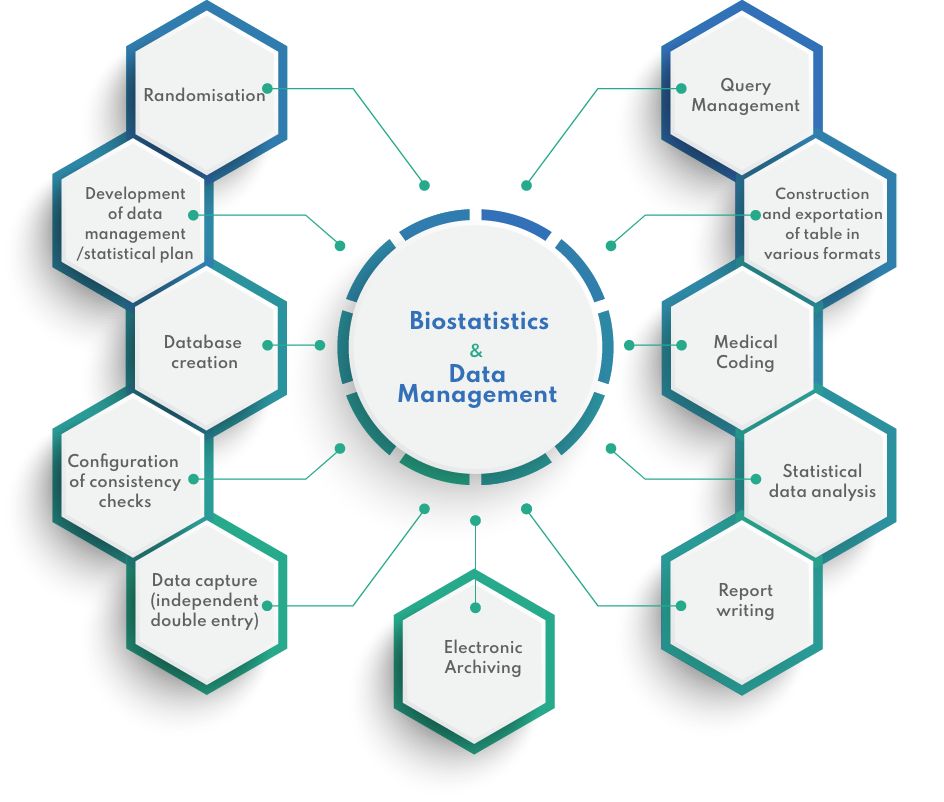 Biostatistics
&
Data Management

Randomisation

Development of data management /statistical plan

Database creation

Configuration of consistency checks

Data capture (independent double entry)

Electronic Archiving

Query Management

Construction and exportation of table in various formats

Medical Coding

Statistical data analysis

Report writing